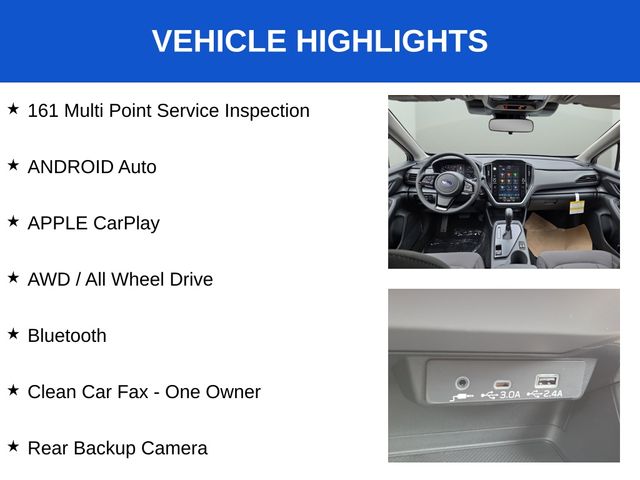 VEHICLE HIGHLIGHTS

★ 161 Multi Point Service Inspection

★ ANDROID Auto

★ APPLE CarPlay

★ AWD / All Wheel Drive

★ Bluetooth

★ Clean Car Fax - One Owner

★ Rear Backup Camera

3.0A 2.4A